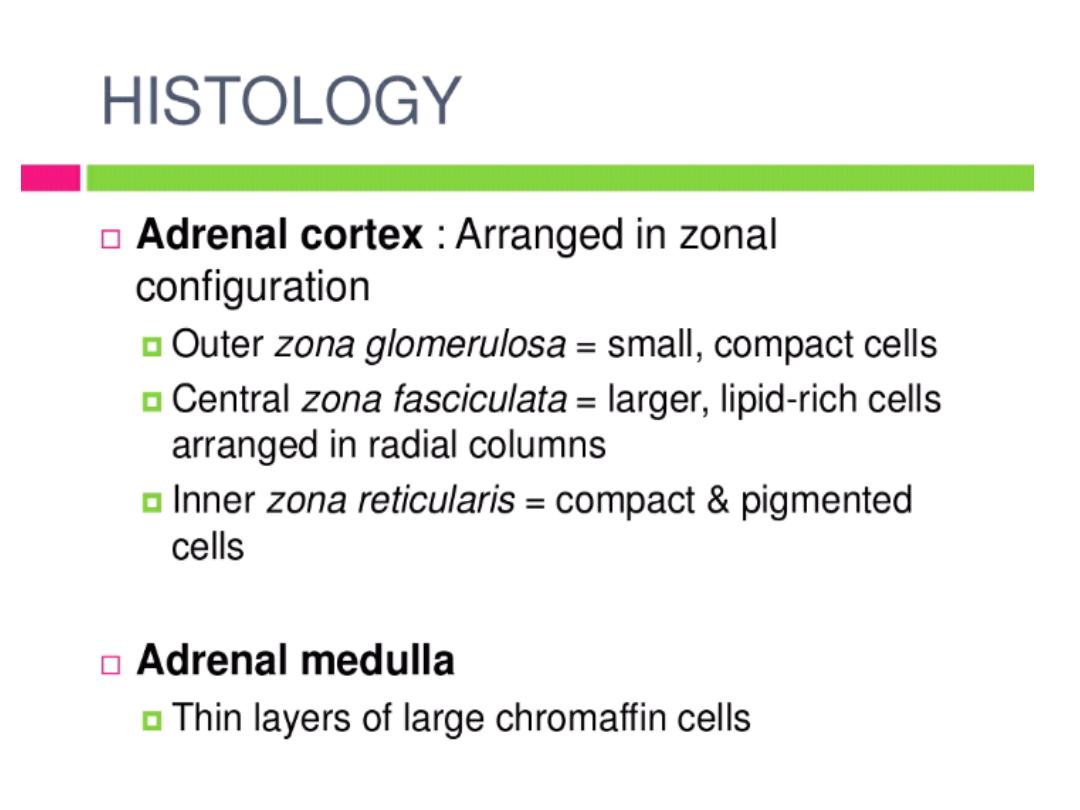 HISTOLOGY

Adrenal cortex : Arranged in zonal configuration

Outer zona glomerulosa = small, compact cells

Central zona fasciculata = larger, lipid-rich cells arranged in radial columns

Inner zona reticularis = compact & pigmented cells

Adrenal medulla

Thin layers of large chromaffin cells